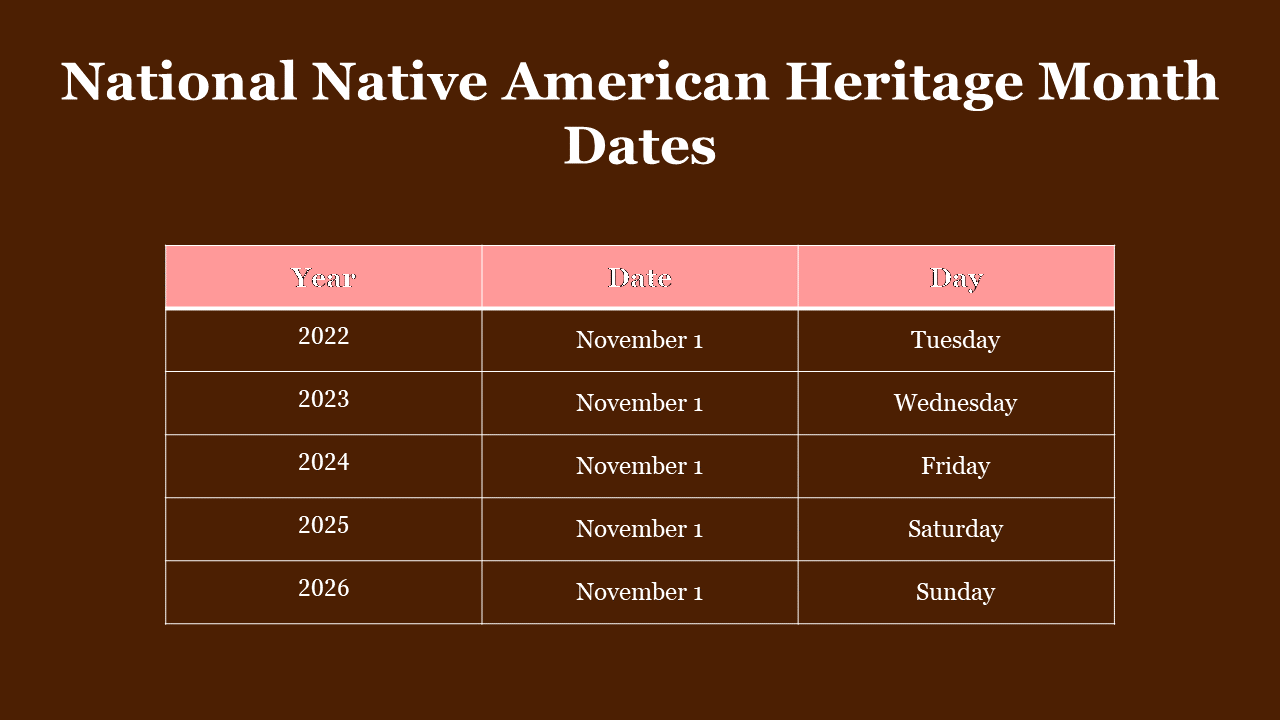 National Native American Heritage Month Dates

| Year | Date | Day |
|---|---|---|
| 2022 | November 1 | Tuesday |
| 2023 | November 1 | Wednesday |
| 2024 | November 1 | Friday |
| 2025 | November 1 | Saturday |
| 2026 | November 1 | Sunday |